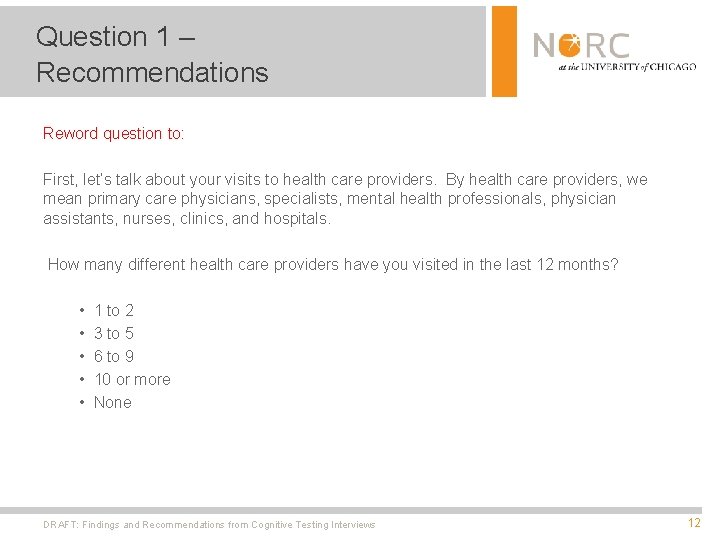 Question 1 – Recommendations

NORC at the UNIVERSITY of CHICAGO

Reword question to:

First, let's talk about your visits to health care providers. By health care providers, we mean primary care physicians, specialists, mental health professionals, physician assistants, nurses, clinics, and hospitals.

How many different health care providers have you visited in the last 12 months?

• 1 to 2
• 3 to 5
• 6 to 9
• 10 or more
• None

DRAFT: Findings and Recommendations from Cognitive Testing Interviews

12